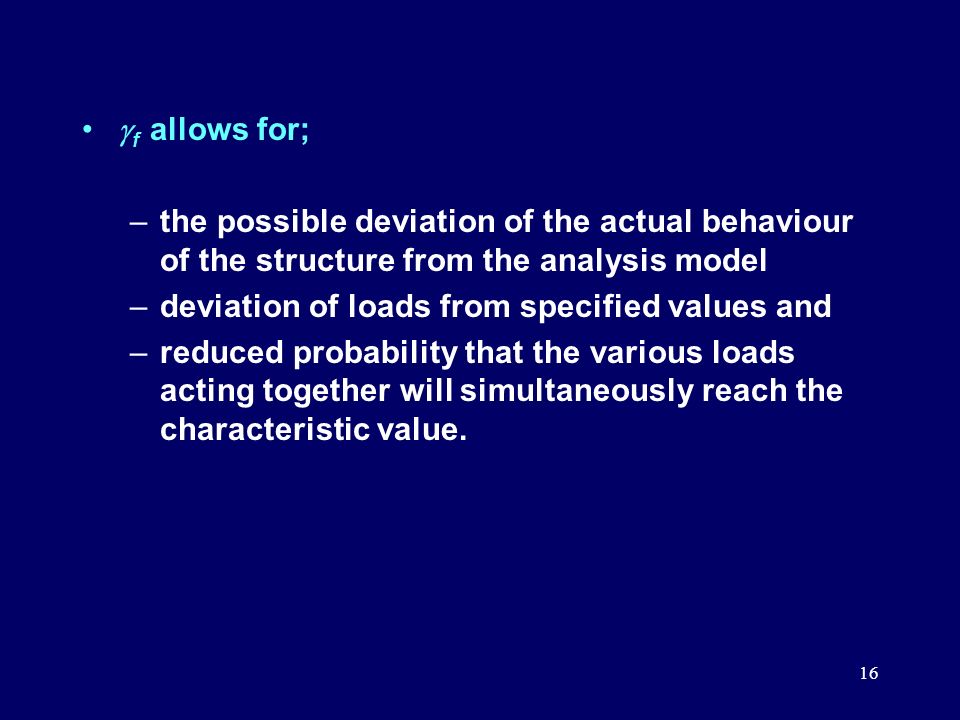 • $\gamma_f$ allows for;

– the possible deviation of the actual behaviour of the structure from the analysis model
– deviation of loads from specified values and
– reduced probability that the various loads acting together will simultaneously reach the characteristic value.

16